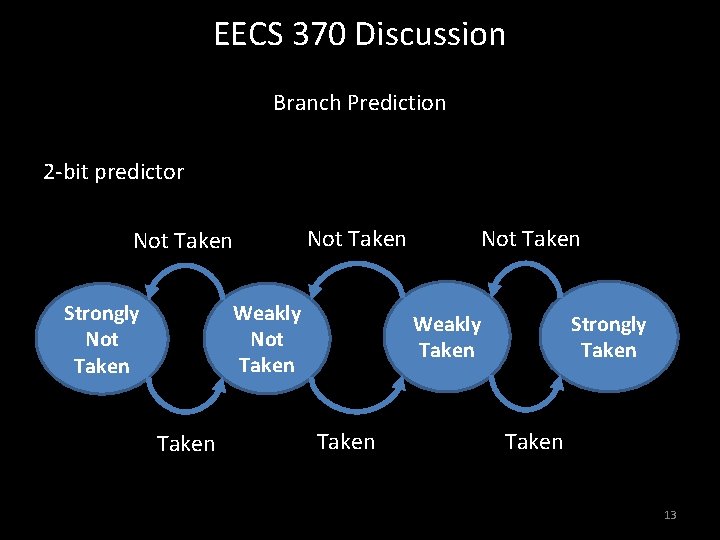 EECS 370 Discussion

Branch Prediction

2-bit predictor

Not Taken

Not Taken

Not Taken

Strongly Not Taken

Weakly Not Taken

Weakly Taken

Strongly Taken

Taken

Taken

Taken

13